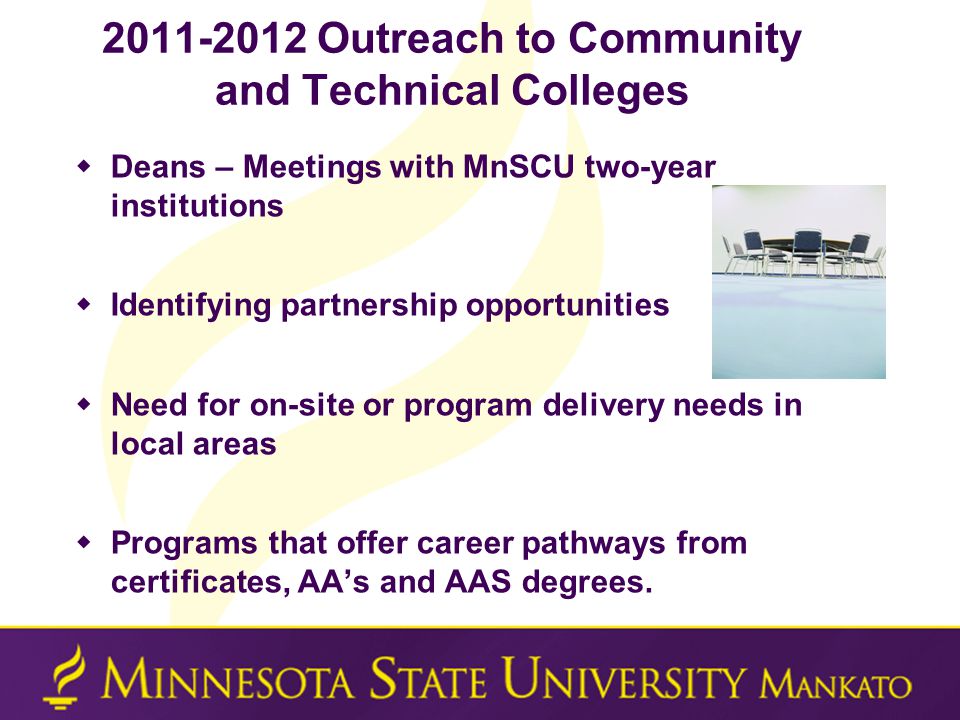 2011-2012 Outreach to Community and Technical Colleges

- Deans – Meetings with MnSCU two-year institutions
- Identifying partnership opportunities
- Need for on-site or program delivery needs in local areas
- Programs that offer career pathways from certificates, AA’s and AAS degrees.

MINNESOTA STATE UNIVERSITY MANKATO